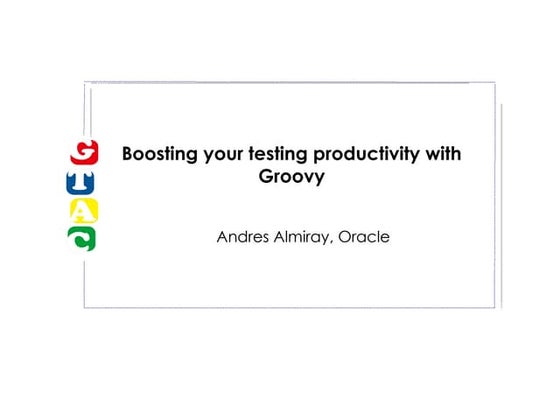 G
T
A
C

Boosting your testing productivity with Groovy

Andres Almiray, Oracle